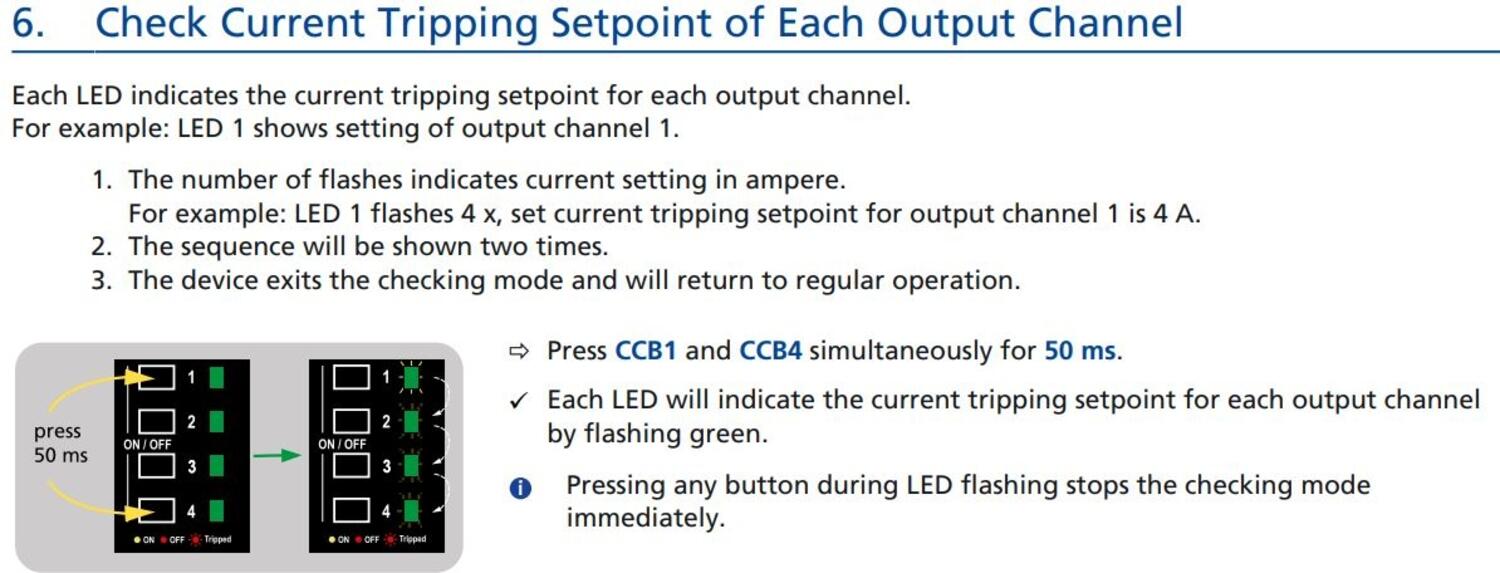 6. Check Current Tripping Setpoint of Each Output Channel

Each LED indicates the current tripping setpoint for each output channel.
For example: LED 1 shows setting of output channel 1.

1. The number of flashes indicates current setting in ampere.
For example: LED 1 flashes 4 x, set current tripping setpoint for output channel 1 is 4 A.
2. The sequence will be shown two times.
3. The device exits the checking mode and will return to regular operation.

press 50 ms

1
2
ON / OFF
3
4
ON OFF Tripped

1
2
ON / OFF
3
4
ON OFF Tripped

⇨ Press CCB1 and CCB4 simultaneously for 50 ms.

✓ Each LED will indicate the current tripping setpoint for each output channel by flashing green.

Pressing any button during LED flashing stops the checking mode immediately.